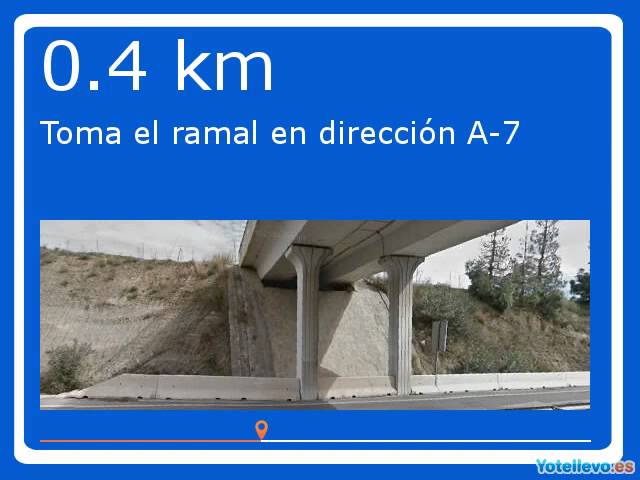 0.4 km

Toma el ramal en dirección A-7

Yotellevo.es